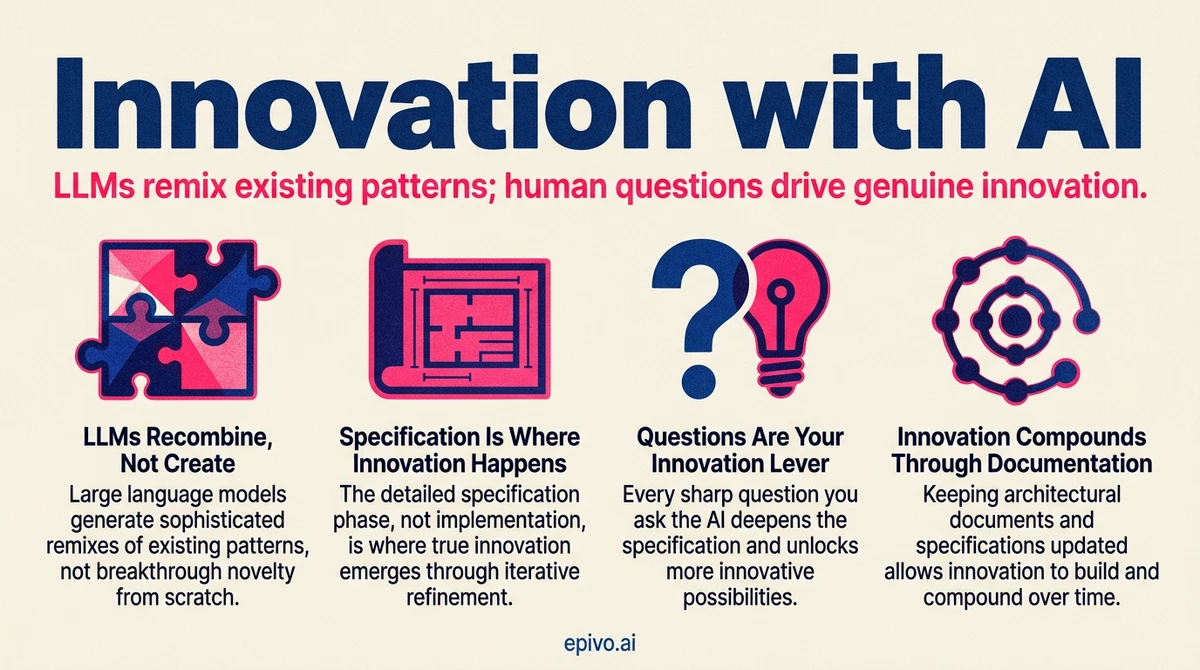 Innovation with AI

LLMs remix existing patterns; human questions drive genuine innovation.

LLMs Recombine, Not Create

Large language models generate sophisticated remixes of existing patterns, not breakthrough novelty from scratch.

Specification Is Where Innovation Happens

The detailed specification phase, not implementation, is where true innovation emerges through iterative refinement.

Questions Are Your Innovation Lever

Every sharp question you ask the AI deepens the specification and unlocks more innovative possibilities.

Innovation Compounds Through Documentation

Keeping architectural documents and specifications updated allows innovation to build and compound over time.

epivo.ai